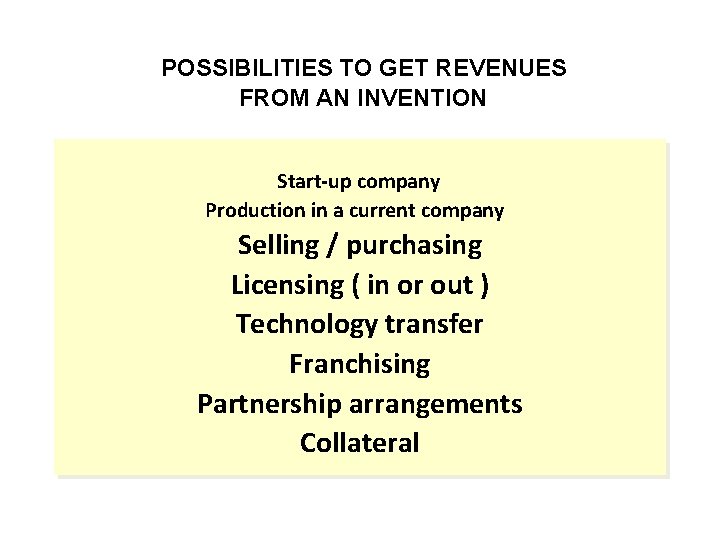 POSSIBILITIES TO GET REVENUES FROM AN INVENTION

Start-up company
Production in a current company
Selling / purchasing
Licensing ( in or out )
Technology transfer
Franchising
Partnership arrangements
Collateral